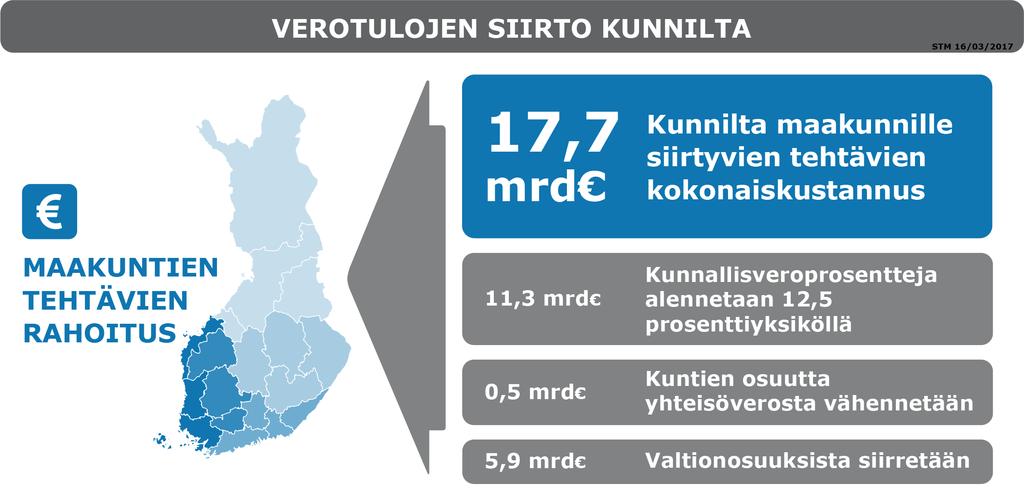 VEROTULOJEN SIIRTO KUNNILTA

STM 16/03/2017

€

MAAKUNTIEN TEHTÄVIEN RAHOITUS

17,7 mrd€

Kunnilta maakunnille siirtyvien tehtävien kokonaiskustannus

11,3 mrd€

Kunnallisveroprosentteja alennetaan 12,5 prosenttiyksiköllä

0,5 mrd€

Kuntien osuutta yhteisöverosta vähennetään

5,9 mrd€

Valtionosuuksista siirretään